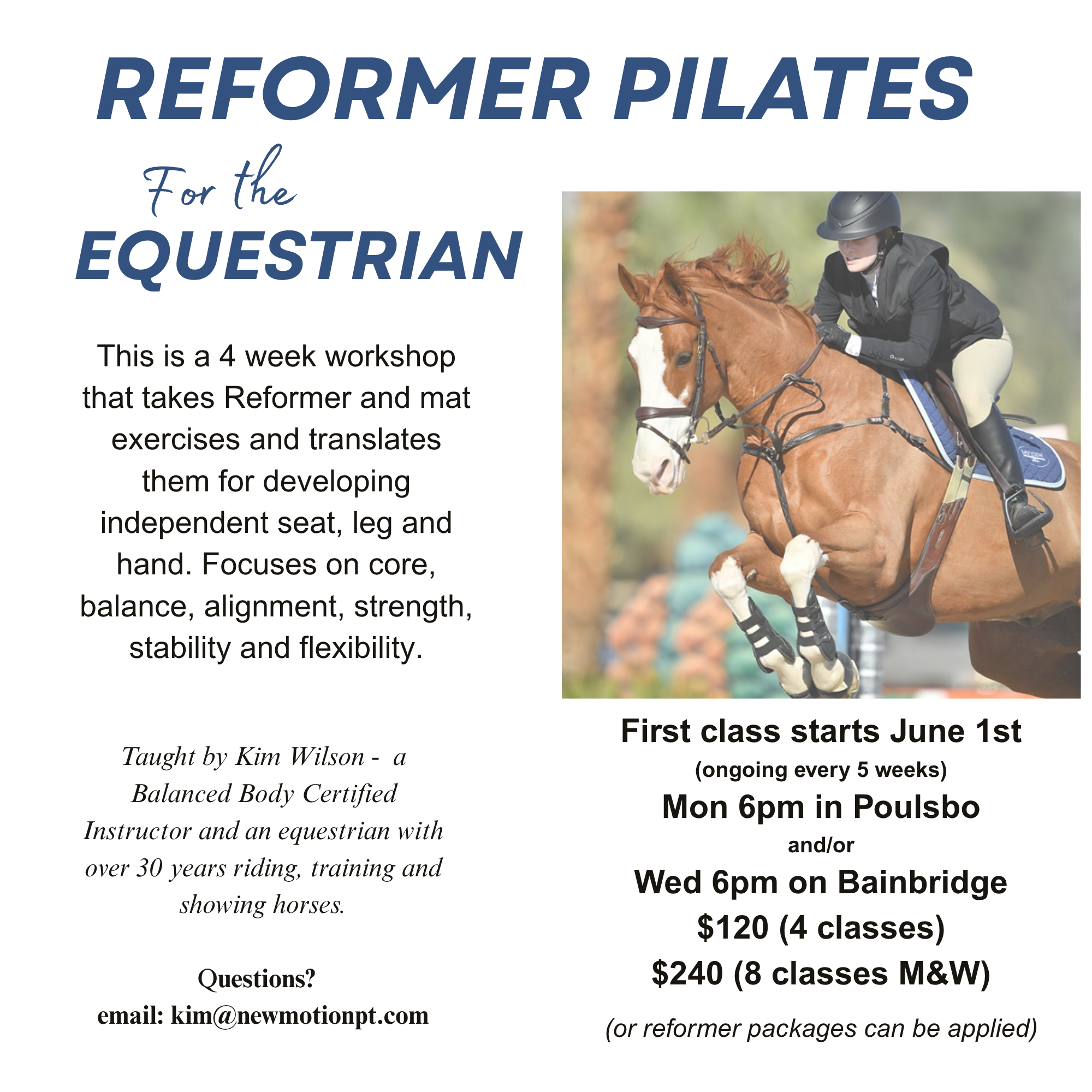 REFORMER PILATES

For the

EQUESTRIAN

This is a 4 week workshop that takes Reformer and mat exercises and translates them for developing independent seat, leg and hand. Focuses on core, balance, alignment, strength, stability and flexibility.

Taught by Kim Wilson - a Balanced Body Certified Instructor and an equestrian with over 30 years riding, training and showing horses.

Questions?
email: kim@newmotionpt.com

First class starts June 1st
(ongoing every 5 weeks)
Mon 6pm in Poulsbo
and/or
Wed 6pm on Bainbridge
$120 (4 classes)
$240 (8 classes M&W)
(or reformer packages can be applied)